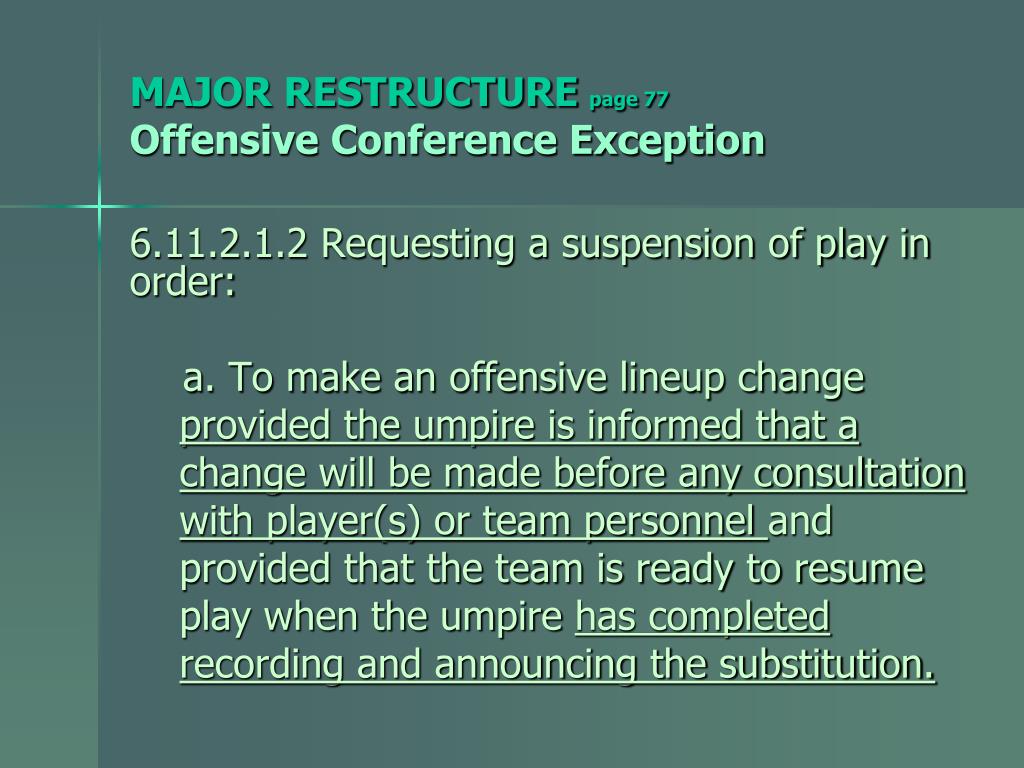 MAJOR RESTRUCTURE page 77
Offensive Conference Exception

6.11.2.1.2 Requesting a suspension of play in order:

a. To make an offensive lineup change provided the umpire is informed that a change will be made before any consultation with player(s) or team personnel and provided that the team is ready to resume play when the umpire has completed recording and announcing the substitution.